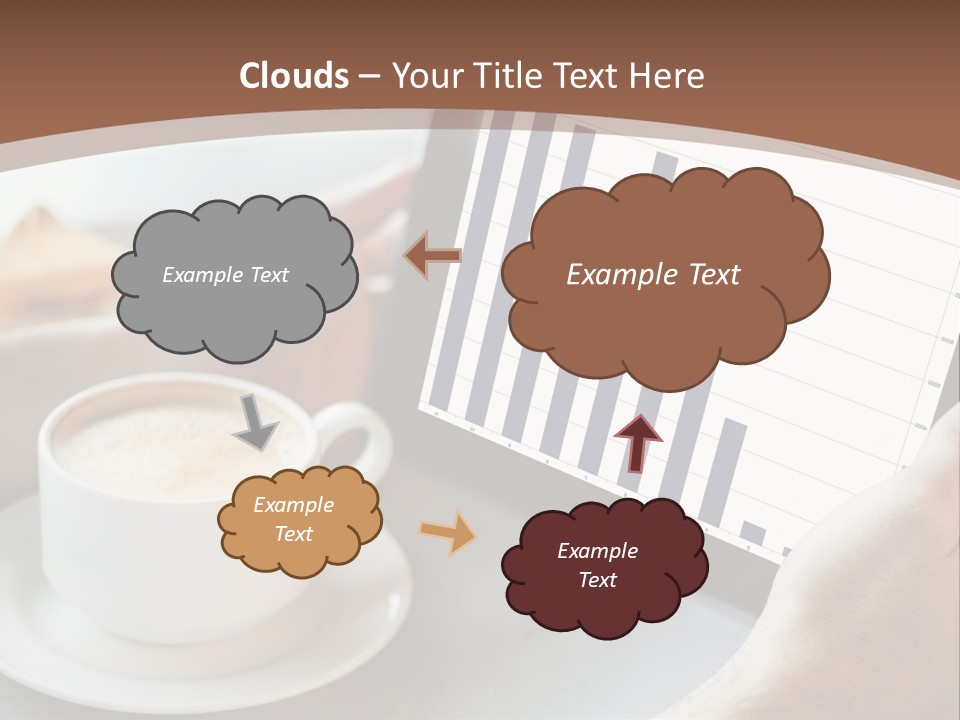 Clouds – Your Title Text Here

Example Text

Example Text

Example Text

Example Text